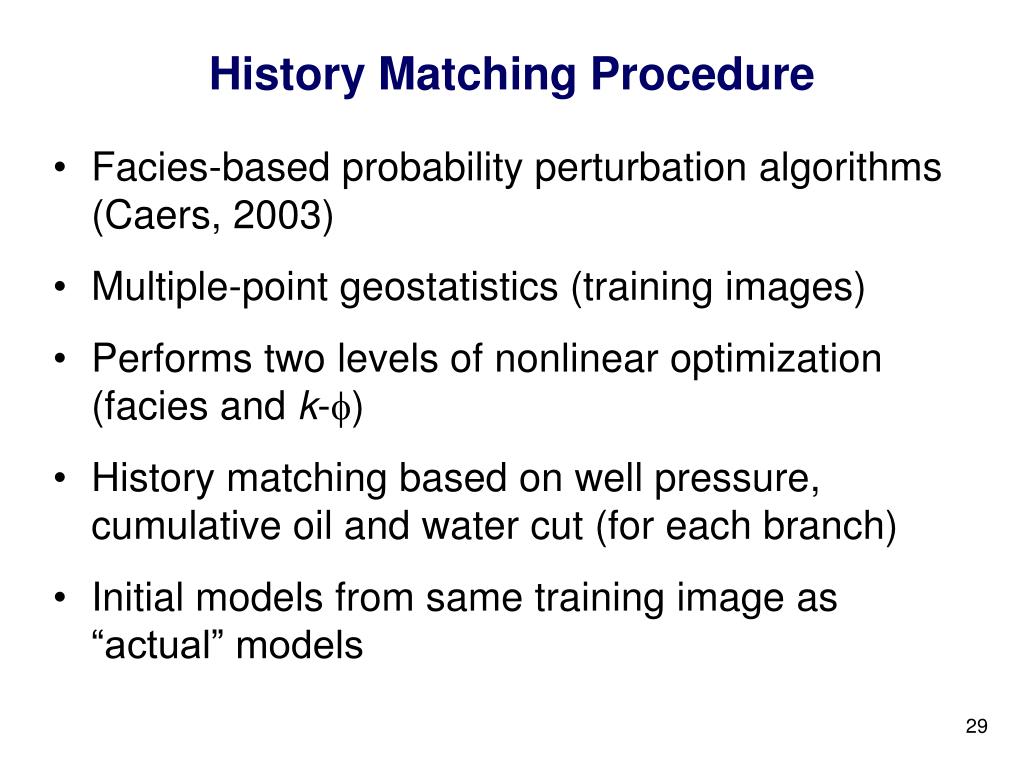 History Matching Procedure

• Facies-based probability perturbation algorithms (Caers, 2003)

• Multiple-point geostatistics (training images)

• Performs two levels of nonlinear optimization (facies and $k$-$\phi$)

• History matching based on well pressure, cumulative oil and water cut (for each branch)

• Initial models from same training image as “actual” models

29